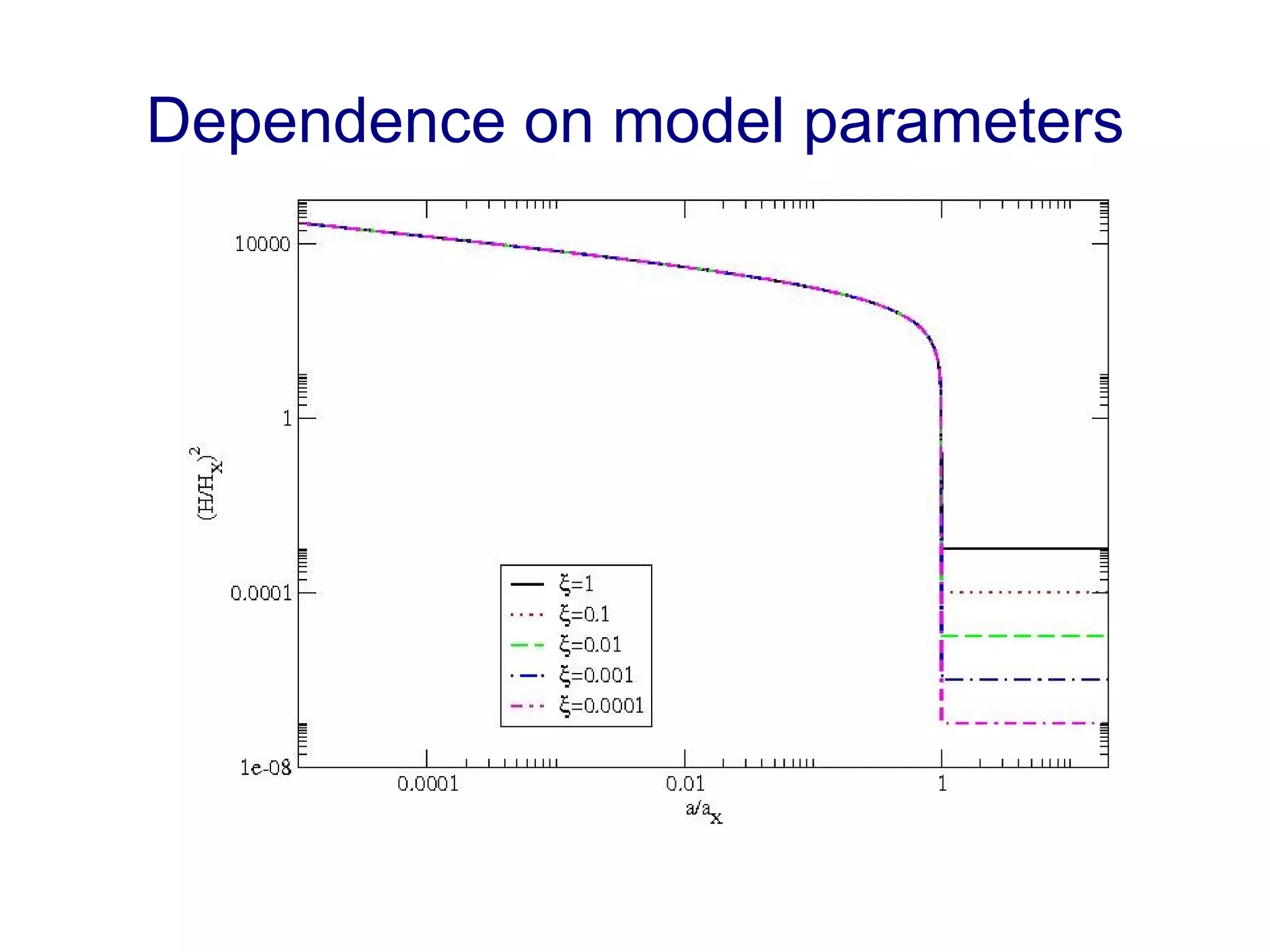 Dependence on model parameters

10000
1
0.0001
1e-08
$(H/H_X)^2$

$\xi=1$
$\xi=0.1$
$\xi=0.01$
$\xi=0.001$
$\xi=0.0001$

0.0001
0.01
1
$a/a_X$